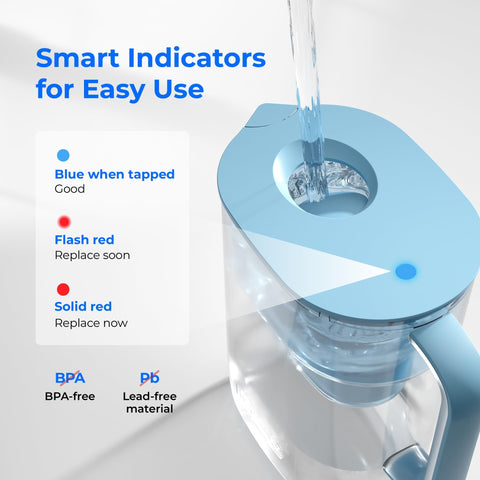 Smart Indicators for Easy Use

Blue when tapped
Good

Flash red
Replace soon

Solid red
Replace now

BPA
BPA-free

Pb
Lead-free material